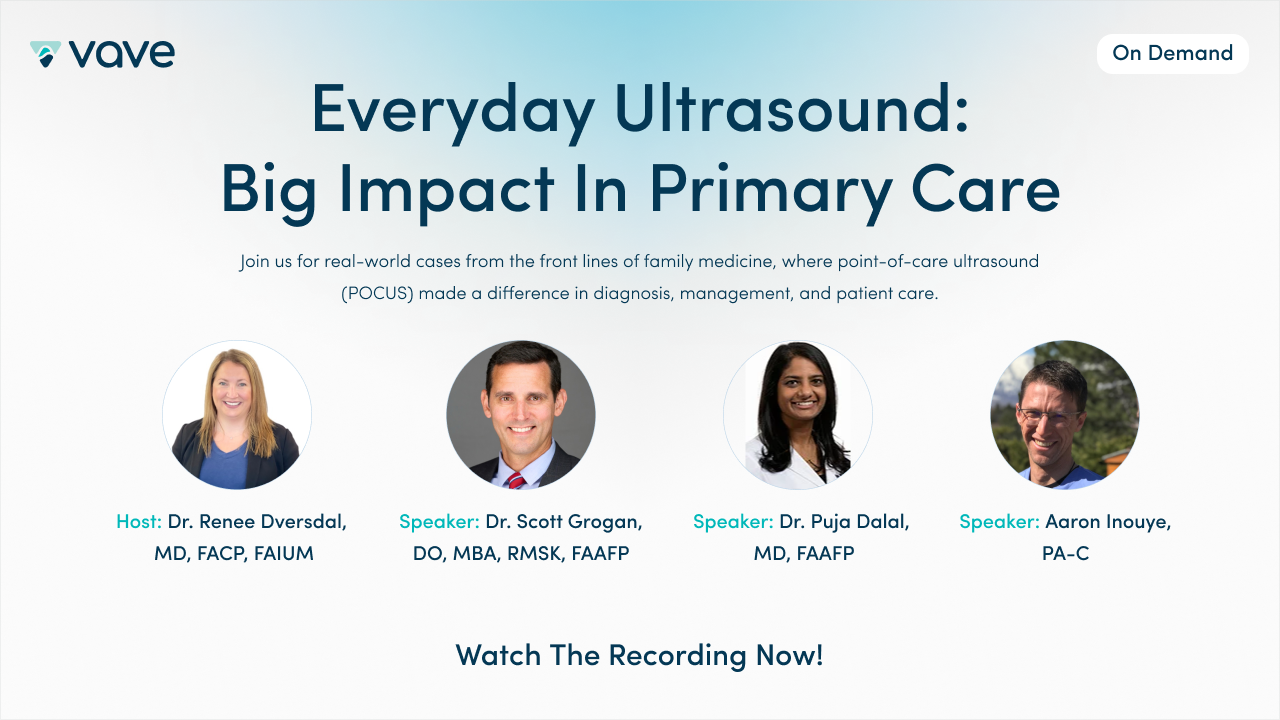 vave

On Demand

Everyday Ultrasound: Big Impact In Primary Care

Join us for real-world cases from the front lines of family medicine, where point-of-care ultrasound (POCUS) made a difference in diagnosis, management, and patient care.

Host: Dr. Renee Dversdal, MD, FACP, FAIUM

Speaker: Dr. Scott Grogan, DO, MBA, RMSK, FAAFP

Speaker: Dr. Puja Dalal, MD, FAAFP

Speaker: Aaron Inouye, PA-C

Watch The Recording Now!